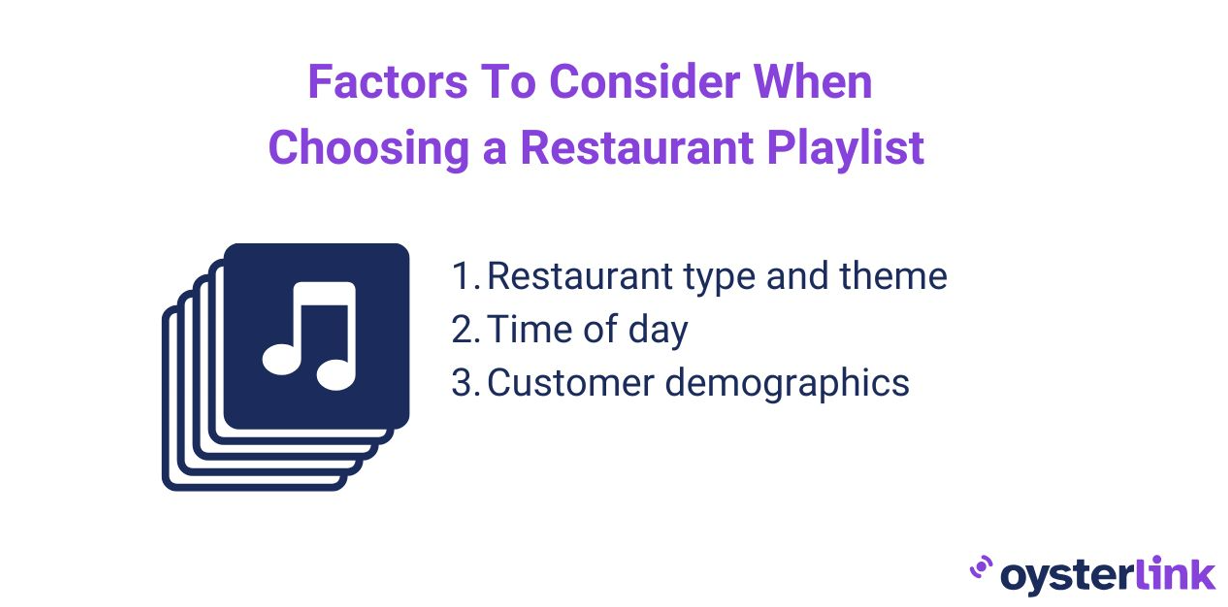 Factors To Consider When Choosing a Restaurant Playlist

1. Restaurant type and theme
2. Time of day
3. Customer demographics

oysterlink